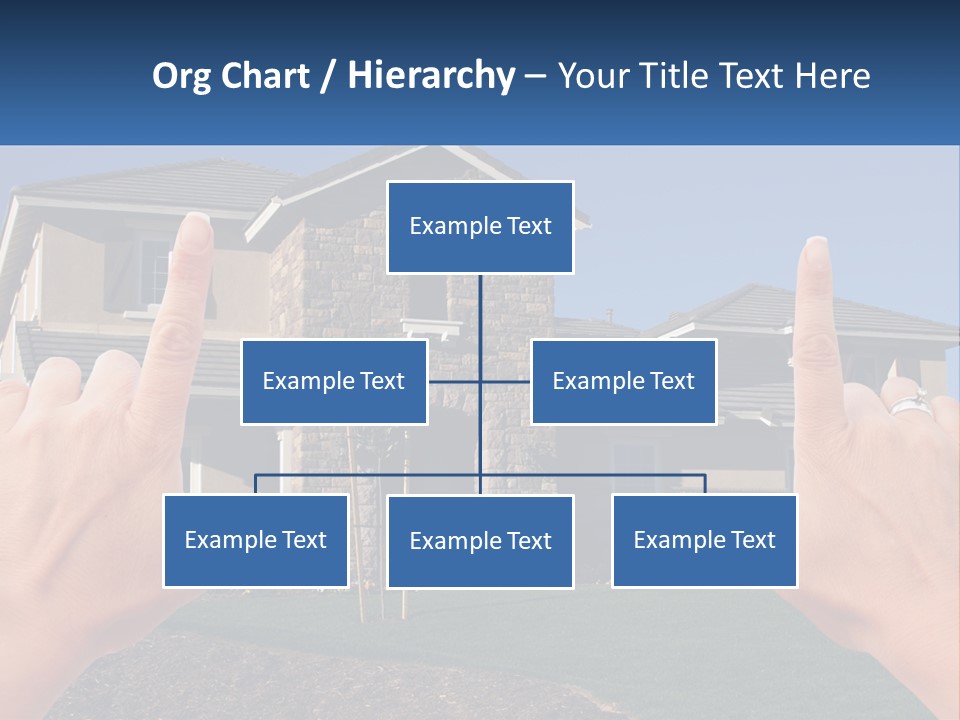 Org Chart / Hierarchy – Your Title Text Here

Example Text

Example Text

Example Text

Example Text

Example Text

Example Text